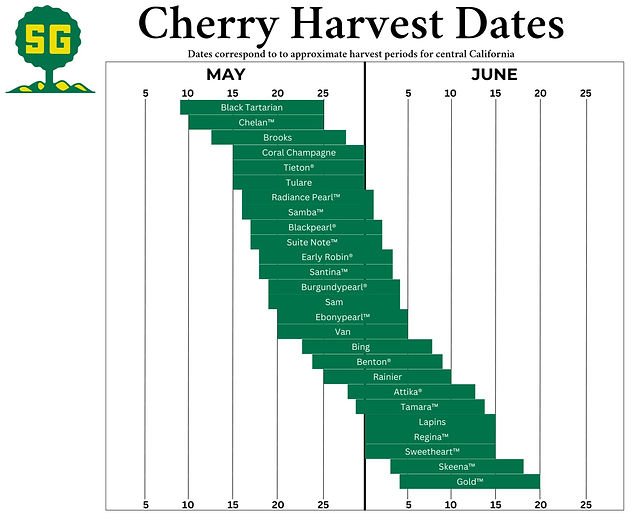 SG

Cherry Harvest Dates

Dates correspond to to approximate harvest periods for central California

MAY

JUNE

5 10 15 20 25 5 10 15 20 25

Black Tartarian
Chelan™
Brooks
Coral Champagne
Tieton®
Tulare
Radiance Pearl™
Samba™
Blackpearl®
Suite Note™
Early Robin®
Santina™
Burgundypearl®
Sam
Ebonypearl™
Van
Bing
Benton®
Rainier
Attika®
Tamara™
Lapins
Regina™
Sweetheart™
Skeena™
Gold™

5 10 15 20 25 5 10 15 20 25